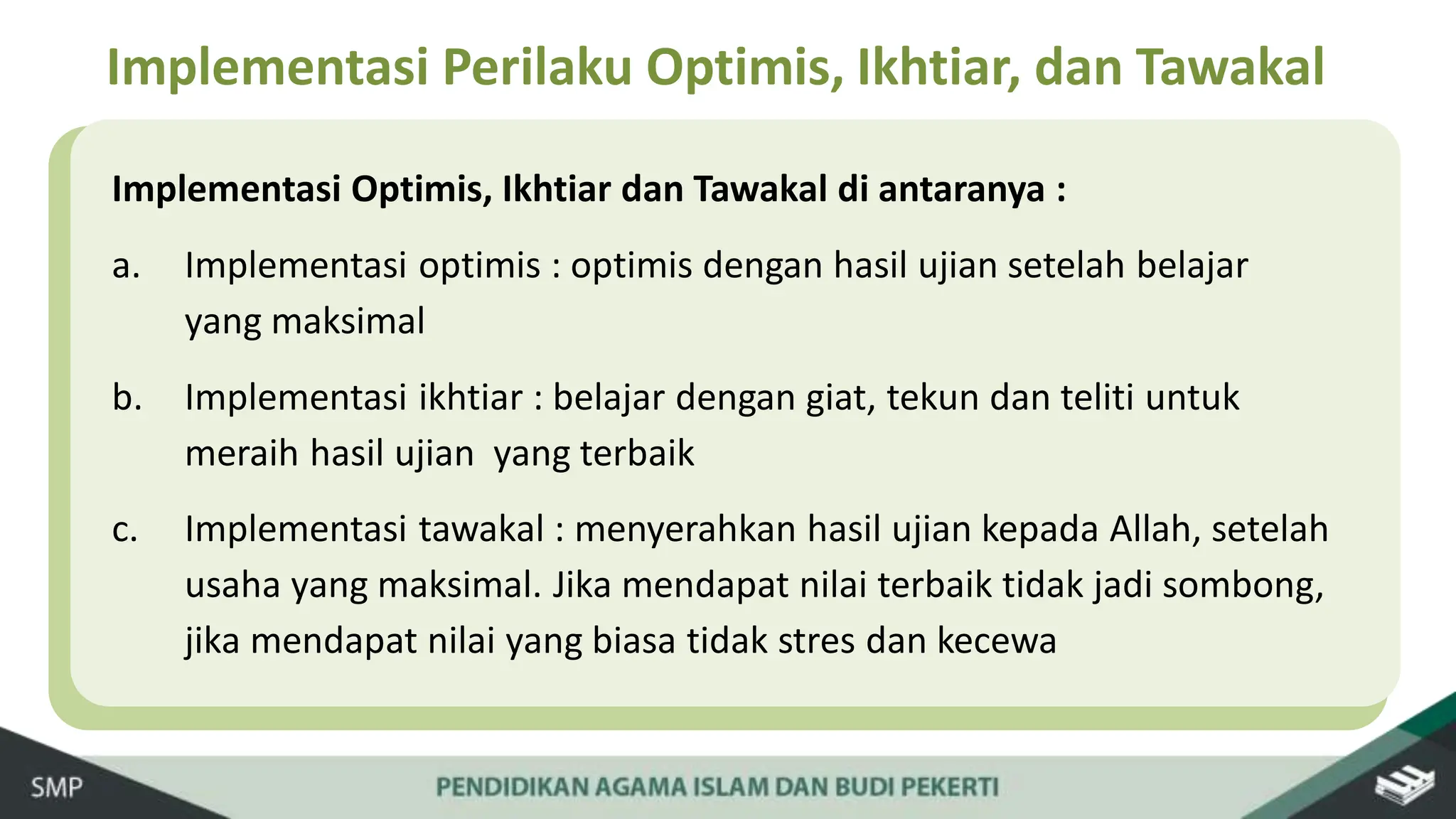 Implementasi Perilaku Optimis, Ikhtiar, dan Tawakal

Implementasi Optimis, Ikhtiar dan Tawakal di antaranya :

a. Implementasi optimis : optimis dengan hasil ujian setelah belajar yang maksimal

b. Implementasi ikhtiar : belajar dengan giat, tekun dan teliti untuk meraih hasil ujian yang terbaik

c. Implementasi tawakal : menyerahkan hasil ujian kepada Allah, setelah usaha yang maksimal. Jika mendapat nilai terbaik tidak jadi sombong, jika mendapat nilai yang biasa tidak stres dan kecewa

SMP

PENDIDIKAN AGAMA ISLAM DAN BUDI PEKERTI